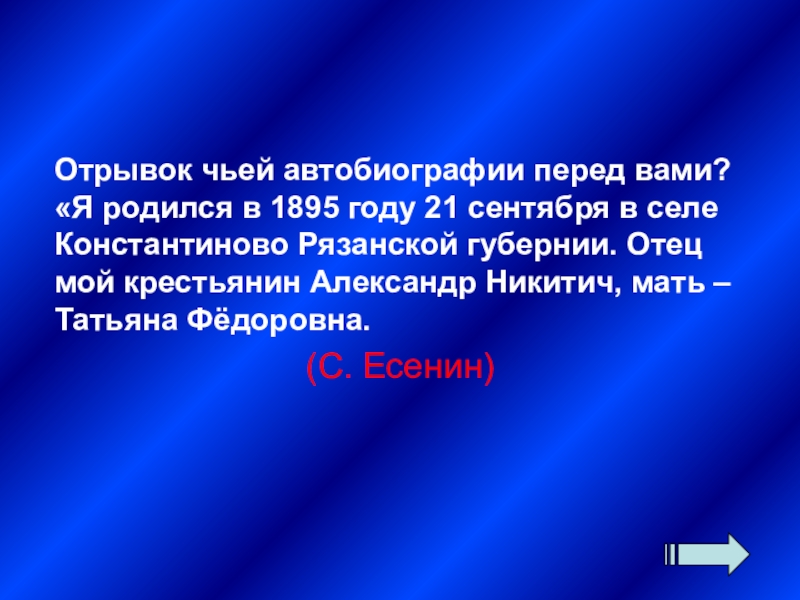 Отрывок чьей автобиографии перед вами? «Я родился в 1895 году 21 сентября в селе Константиново Рязанской губернии. Отец мой крестьянин Александр Никитич, мать – Татьяна Фёдоровна.

(С. Есенин)